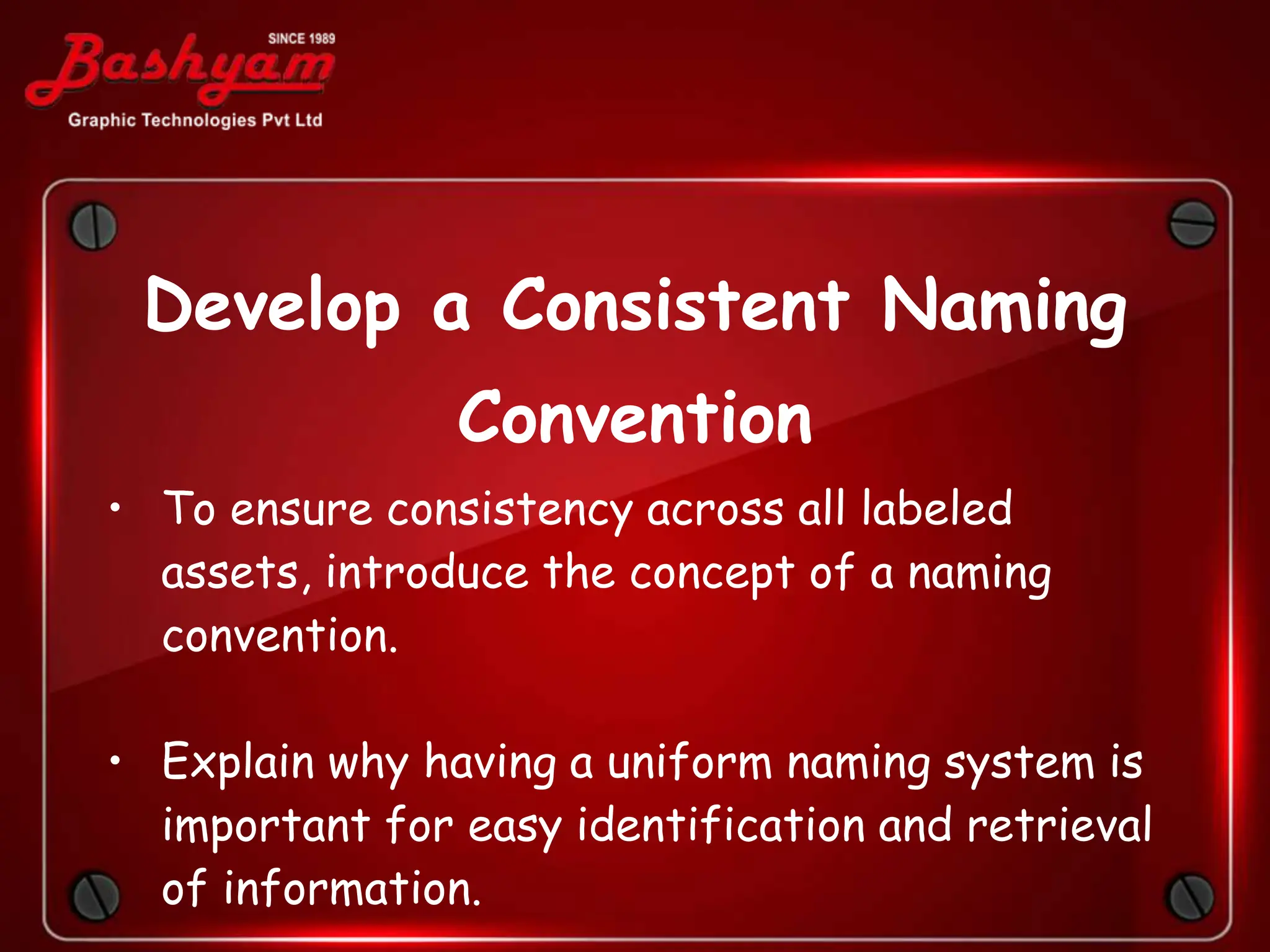 SINCE 1989
Bashyam
Graphic Technologies Pvt Ltd

Develop a Consistent Naming Convention

• To ensure consistency across all labeled assets, introduce the concept of a naming convention.

• Explain why having a uniform naming system is important for easy identification and retrieval of information.